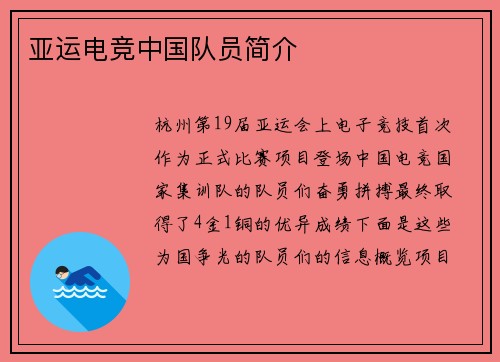 亚运电竞中国队员简介

杭州第19届亚运会上电子竞技首次作为正式比赛项目登场中国电竞国家集训队的队员们奋勇拼搏最终取得了4金1铜的优异成绩下面是这些为国争光的队员们的信息概览项目